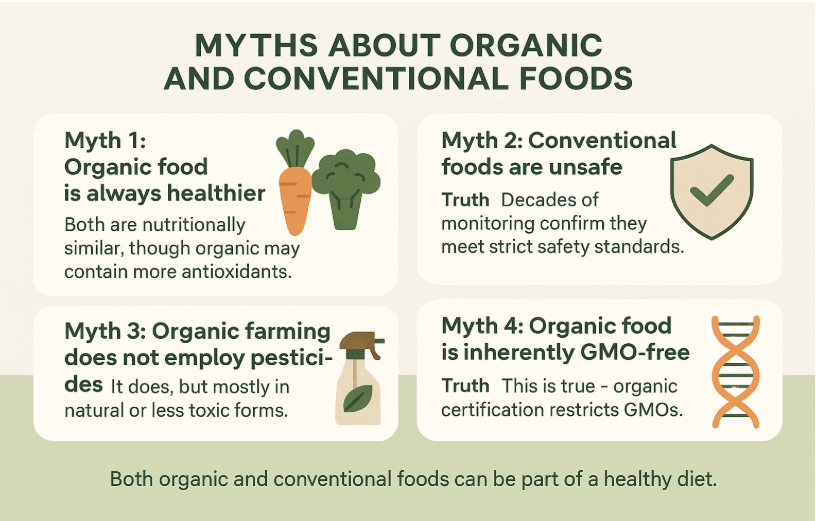 MYTHS ABOUT ORGANIC AND CONVENTIONAL FOODS

Myth 1: Organic food is always healthier

Both are nutritionally similar, though organic may contain more antioxidants.

Myth 2: Conventional foods are unsafe

Truth Decades of monitoring confirm they meet strict safety standards.

Myth 3: Organic farming does not employ pesticides It does, but mostly in natural or less toxic forms.

Myth 4: Organic food is inherently GMO-free

Truth This is true - organic certification restricts GMOs.

Both organic and conventional foods can be part of a healthy diet.